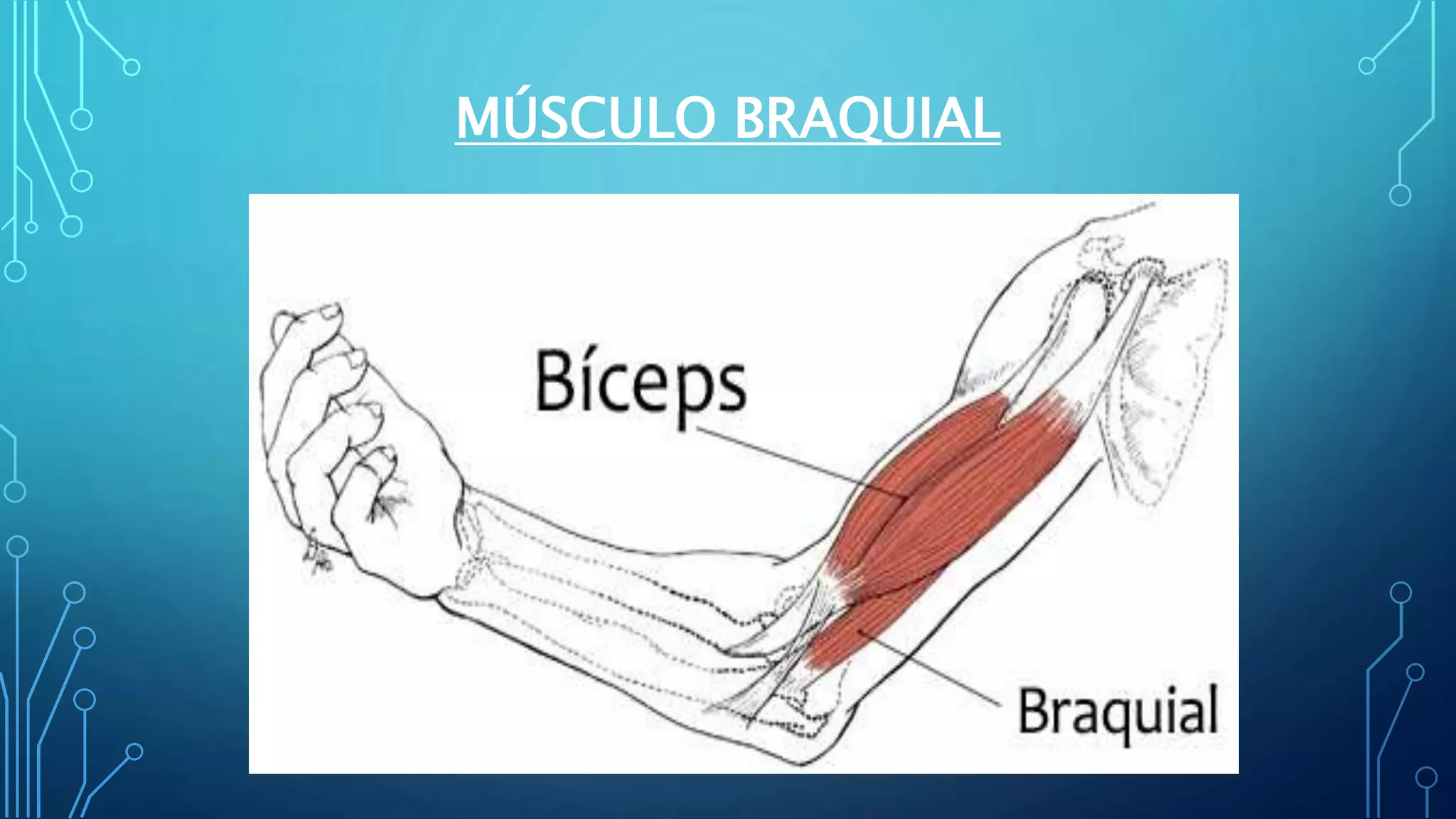 MÚSCULO BRAQUIAL

Bíceps

Braquial